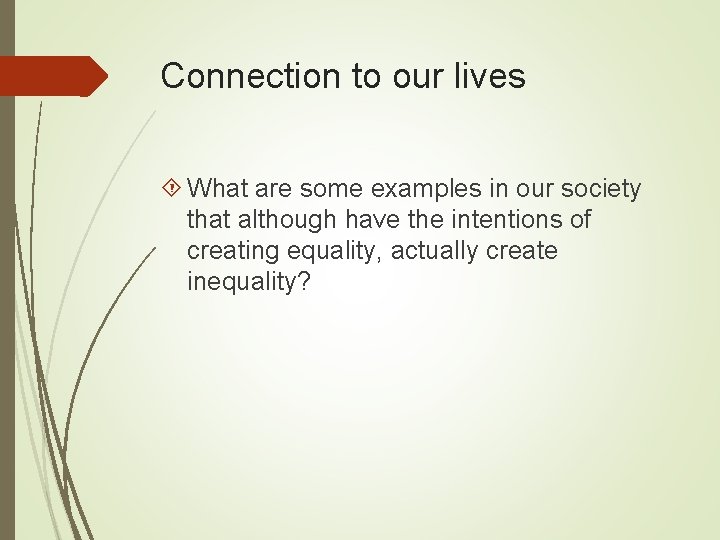 Connection to our lives

What are some examples in our society that although have the intentions of creating equality, actually create inequality?